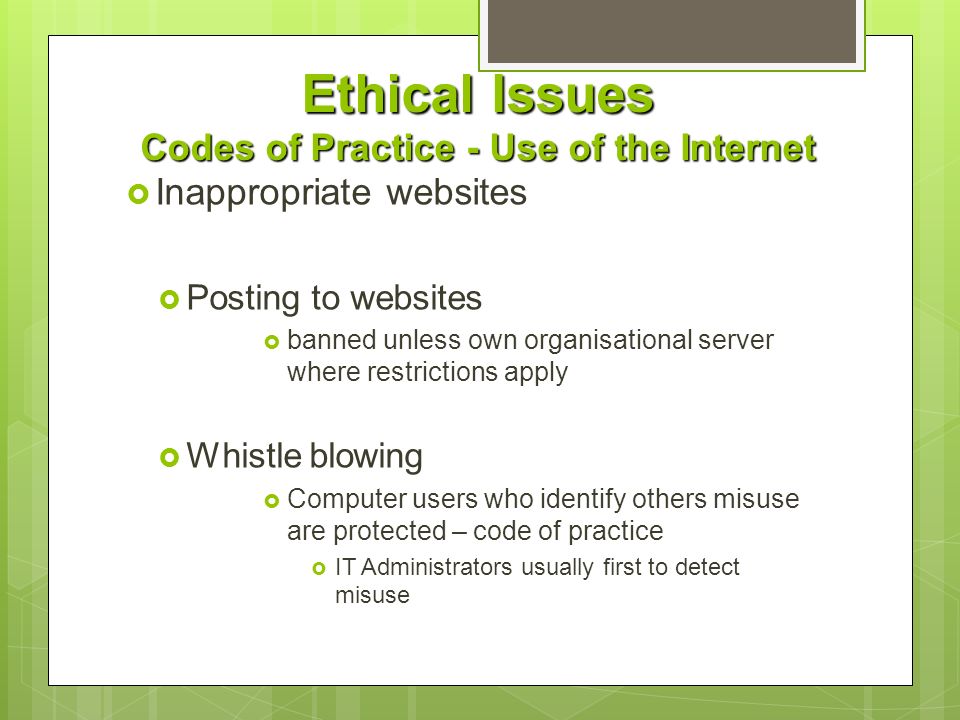 Ethical Issues
Codes of Practice - Use of the Internet

Inappropriate websites

Posting to websites

banned unless own organisational server where restrictions apply

Whistle blowing

Computer users who identify others misuse are protected – code of practice

IT Administrators usually first to detect misuse